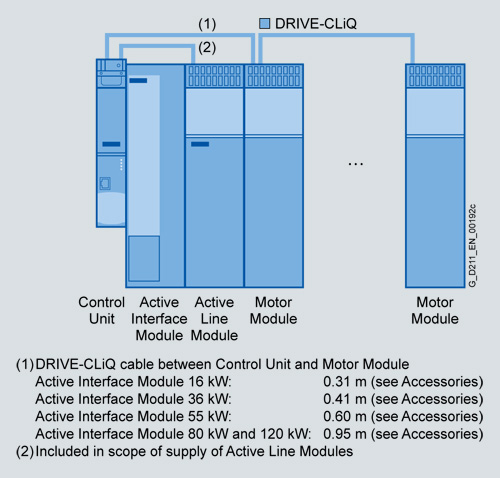 (1) DRIVE-CLiQ

(2)

...

G_D211_EN_00192c

Control Unit

Active Interface Module

Active Line Module

Motor Module

Motor Module

(1) DRIVE-CLiQ cable between Control Unit and Motor Module
Active Interface Module 16 kW: 0.31 m (see Accessories)
Active Interface Module 36 kW: 0.41 m (see Accessories)
Active Interface Module 55 kW: 0.60 m (see Accessories)
Active Interface Module 80 kW and 120 kW: 0.95 m (see Accessories)
(2) Included in scope of supply of Active Line Modules